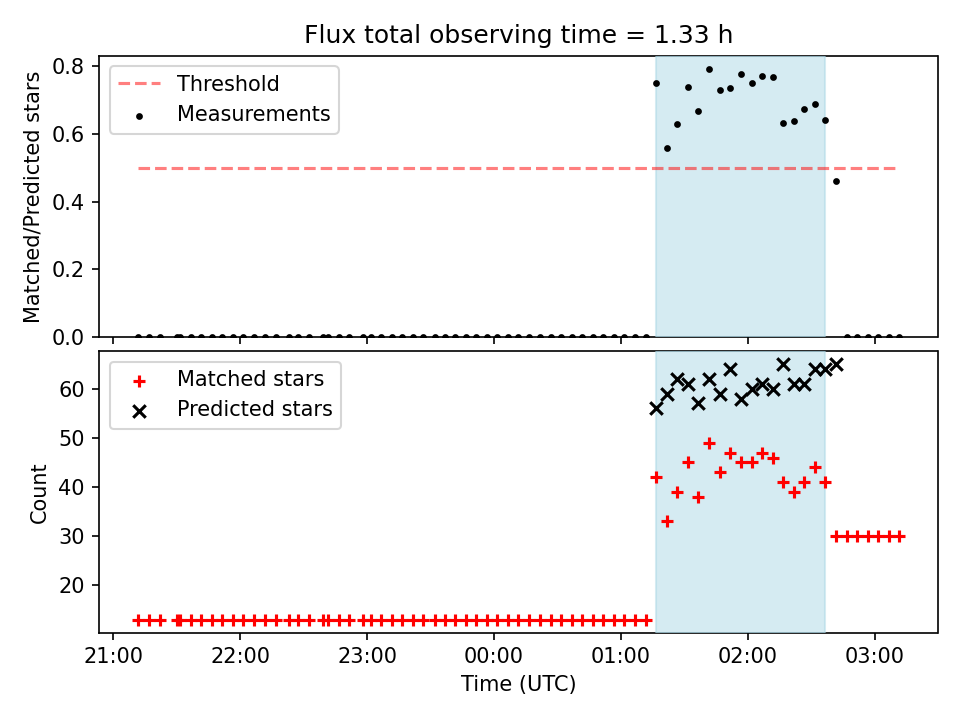 Flux total observing time = 1.33 h

Threshold
Measurements

Matched/Predicted stars

0.8
0.6
0.4
0.2
0.0

Matched stars
Predicted stars

Count

60
50
40
30
20

21:00
22:00
23:00
00:00
01:00
02:00
03:00

Time (UTC)